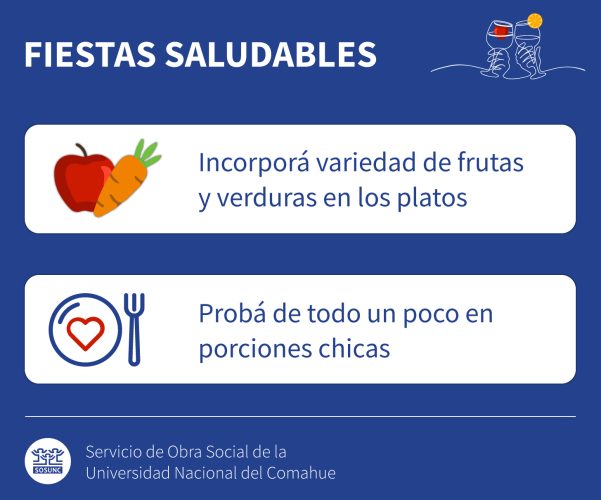 FIESTAS SALUDABLES

Incorporá variedad de frutas y verduras en los platos

Probá de todo un poco en porciones chicas

SOSUNC

Servicio de Obra Social de la Universidad Nacional del Comahue